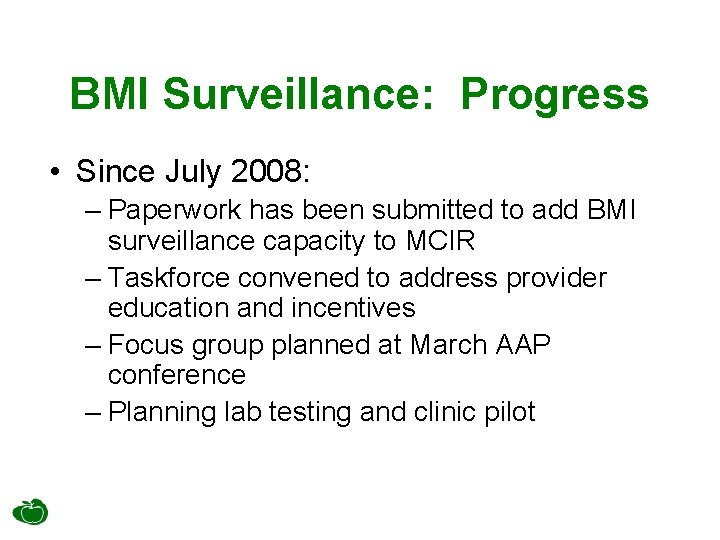 BMI Surveillance: Progress

• Since July 2008:
– Paperwork has been submitted to add BMI surveillance capacity to MCIR
– Taskforce convened to address provider education and incentives
– Focus group planned at March AAP conference
– Planning lab testing and clinic pilot